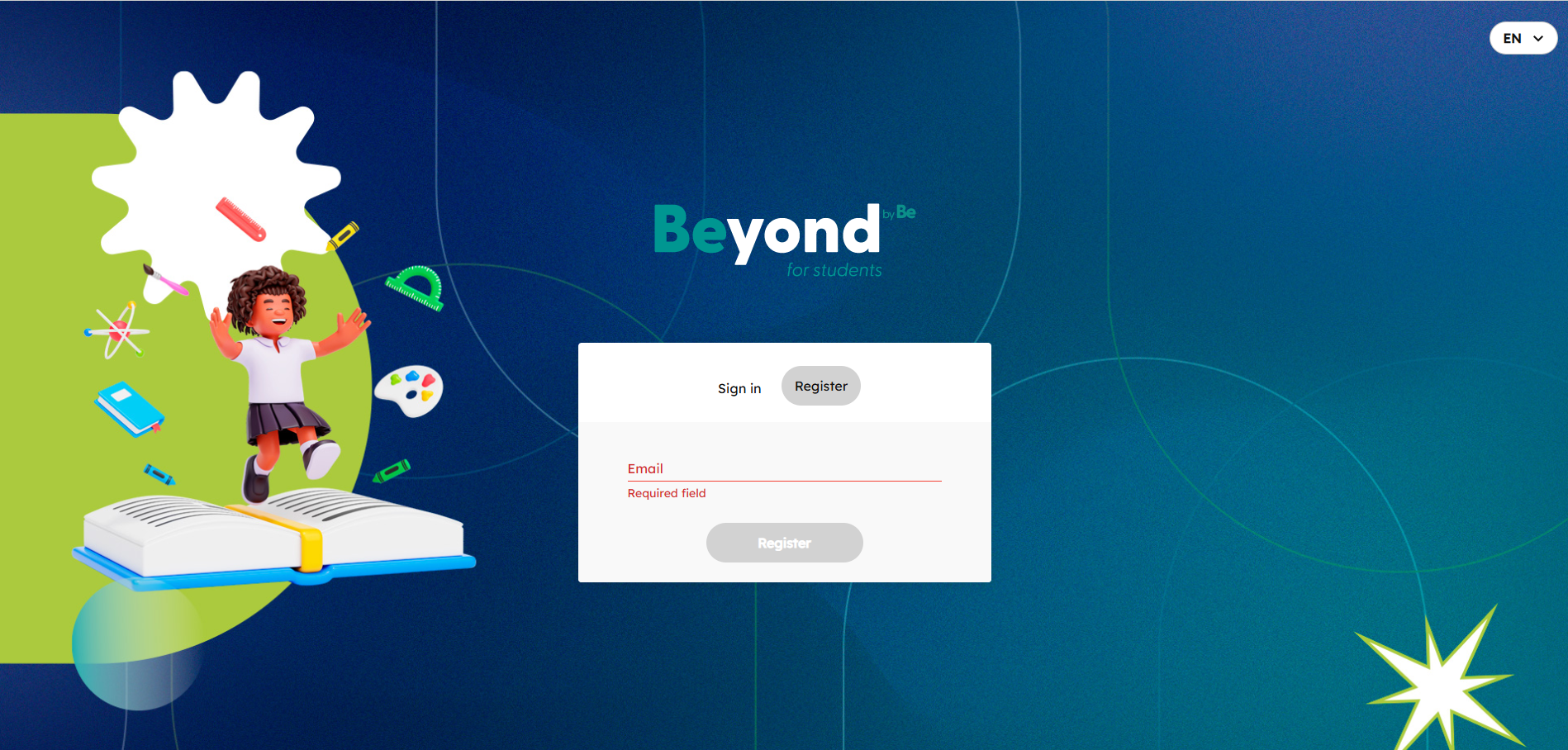 EN

Beyond by Be
for students

Sign in
Register

Email
Required field

Register